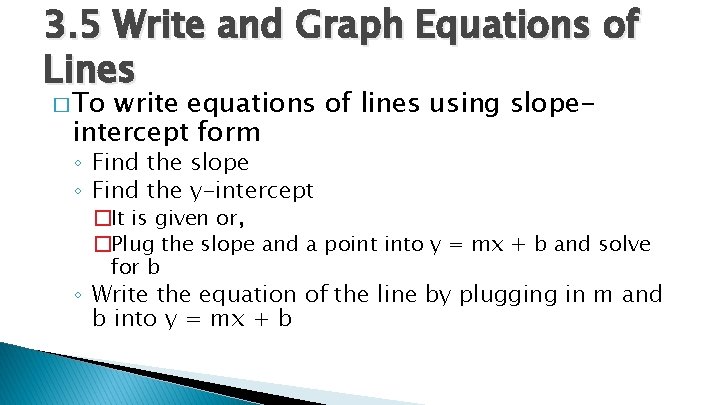 3.5 Write and Graph Equations of Lines

□ To write equations of lines using slope-intercept form
◦ Find the slope
◦ Find the y-intercept
□ It is given or,
□ Plug the slope and a point into $y = mx + b$ and solve for b
◦ Write the equation of the line by plugging in m and b into $y = mx + b$